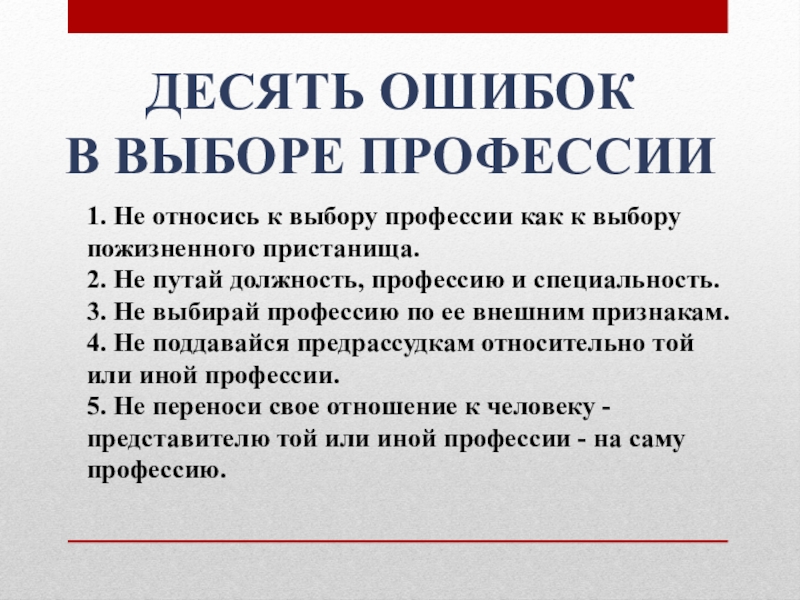 ДЕСЯТЬ ОШИБОК
В ВЫБОРЕ ПРОФЕССИИ

1. Не относись к выбору профессии как к выбору пожизненного пристанища.
2. Не путай должность, профессию и специальность.
3. Не выбирай профессию по ее внешним признакам.
4. Не поддавайся предрассудкам относительно той или иной профессии.
5. Не переноси свое отношение к человеку - представителю той или иной профессии - на саму профессию.